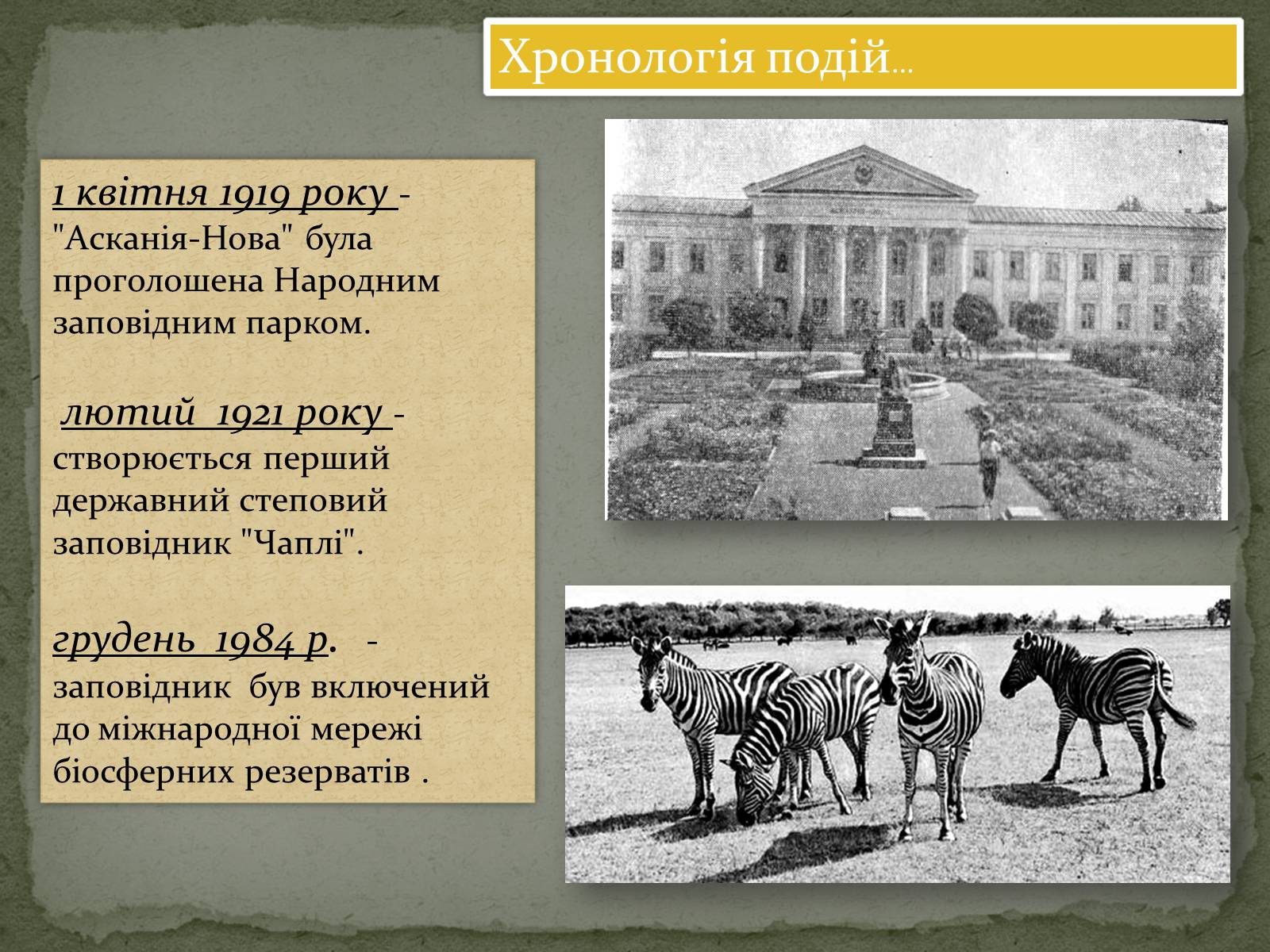 Хронологія подій…

1 квітня 1919 року - "Асканія-Нова" була проголошена Народним заповідним парком.

лютий 1921 року - створюється перший державний степовий заповідник "Чаплі".

грудень 1984 р. - заповідник був включений до міжнародної мережі біосферних резерватів .